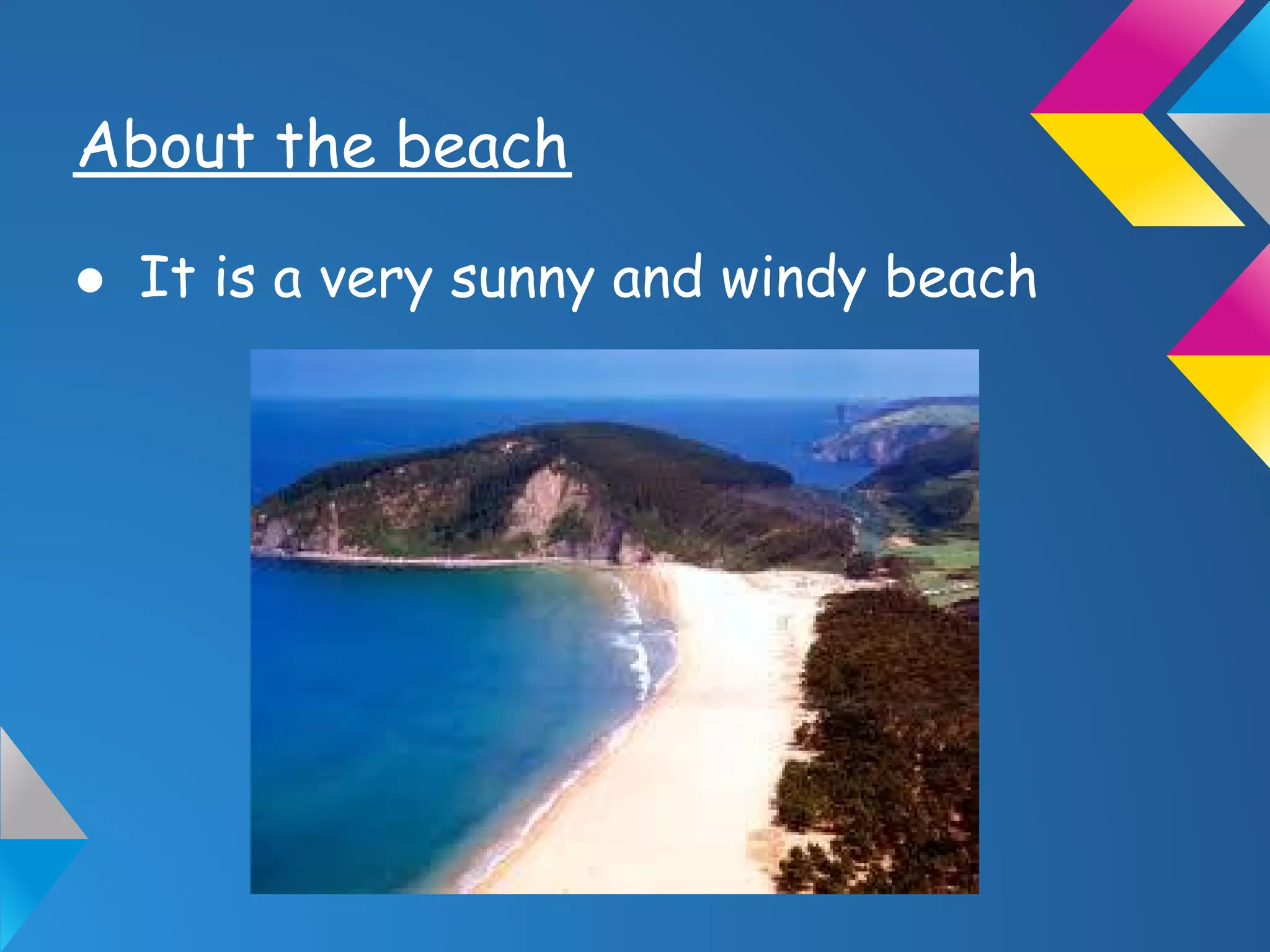 About the beach

● It is a very sunny and windy beach